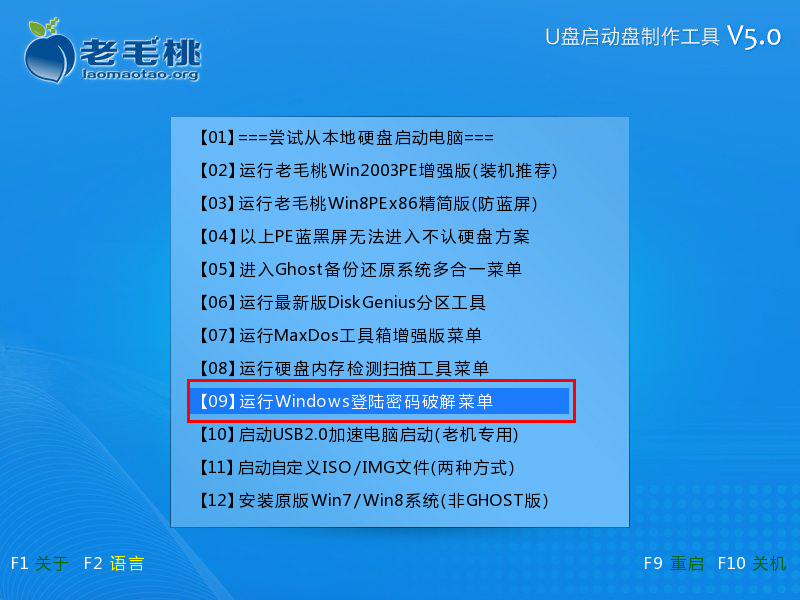 老毛桃
laomaotao.org

U盘启动盘制作工具 V5.0

【01】===尝试从本地硬盘启动电脑===
【02】运行老毛桃Win2003PE增强版(装机推荐)
【03】运行老毛桃Win8PEx86精简版(防蓝屏)
【04】以上PE蓝黑屏无法进入不认硬盘方案
【05】进入Ghost备份还原系统多合一菜单
【06】运行最新版DiskGenius分区工具
【07】运行MaxDos工具箱增强版菜单
【08】运行硬盘内存检测扫描工具菜单
【09】运行Windows登陆密码破解菜单
【10】启动USB2.0加速电脑启动(老机专用)
【11】启动自定义ISO/IMG文件(两种方式)
【12】安装原版Win7/Win8系统(非GHOST版)

F1 关于 F2 语言

F9 重启 F10 关机